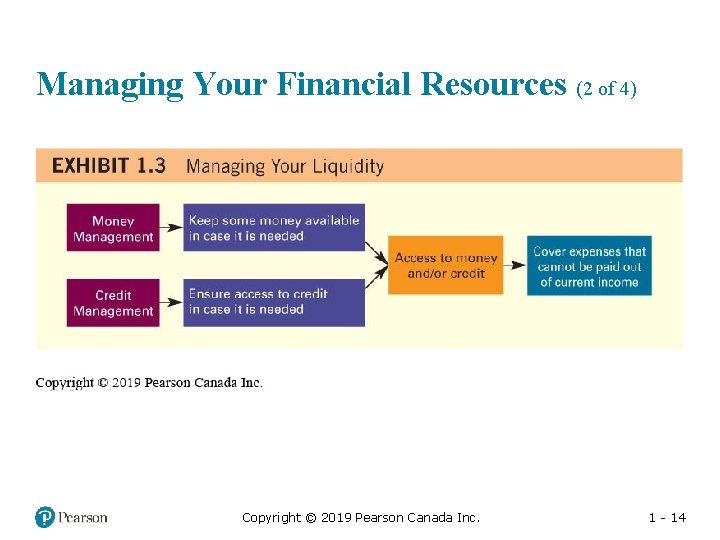 Managing Your Financial Resources (2 of 4)

EXHIBIT 1.3 Managing Your Liquidity

Money Management

Keep some money available in case it is needed

Credit Management

Ensure access to credit in case it is needed

Access to money and/or credit

Cover expenses that cannot be paid out of current income

Copyright © 2019 Pearson Canada Inc.

Pearson

Copyright © 2019 Pearson Canada Inc.

1 - 14